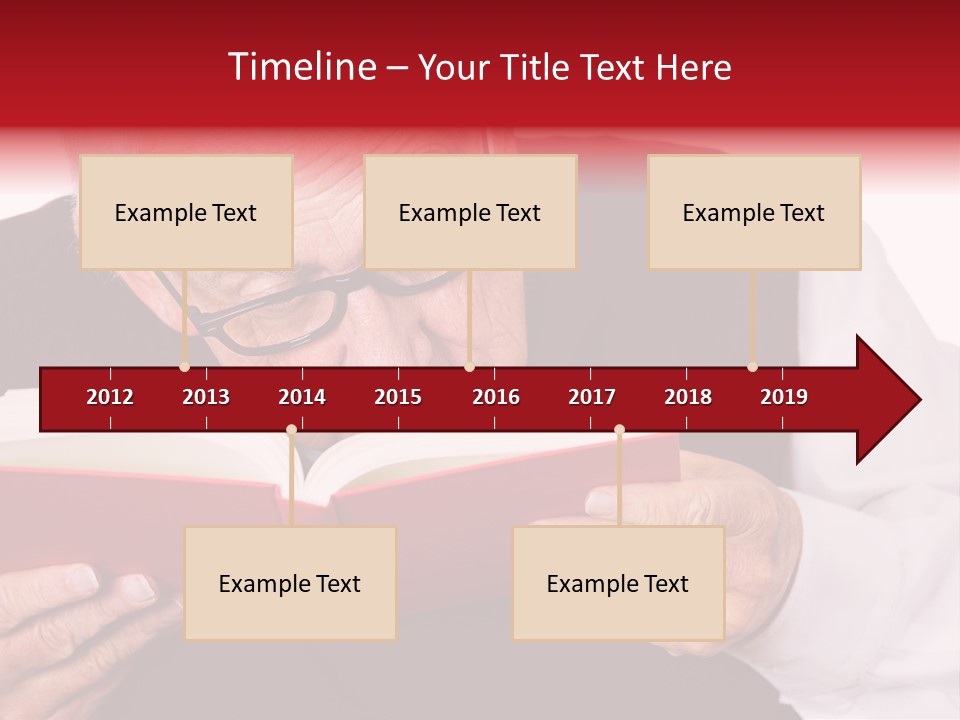 Timeline – Your Title Text Here

Example Text

Example Text

Example Text

2012 2013 2014 2015 2016 2017 2018 2019

Example Text

Example Text